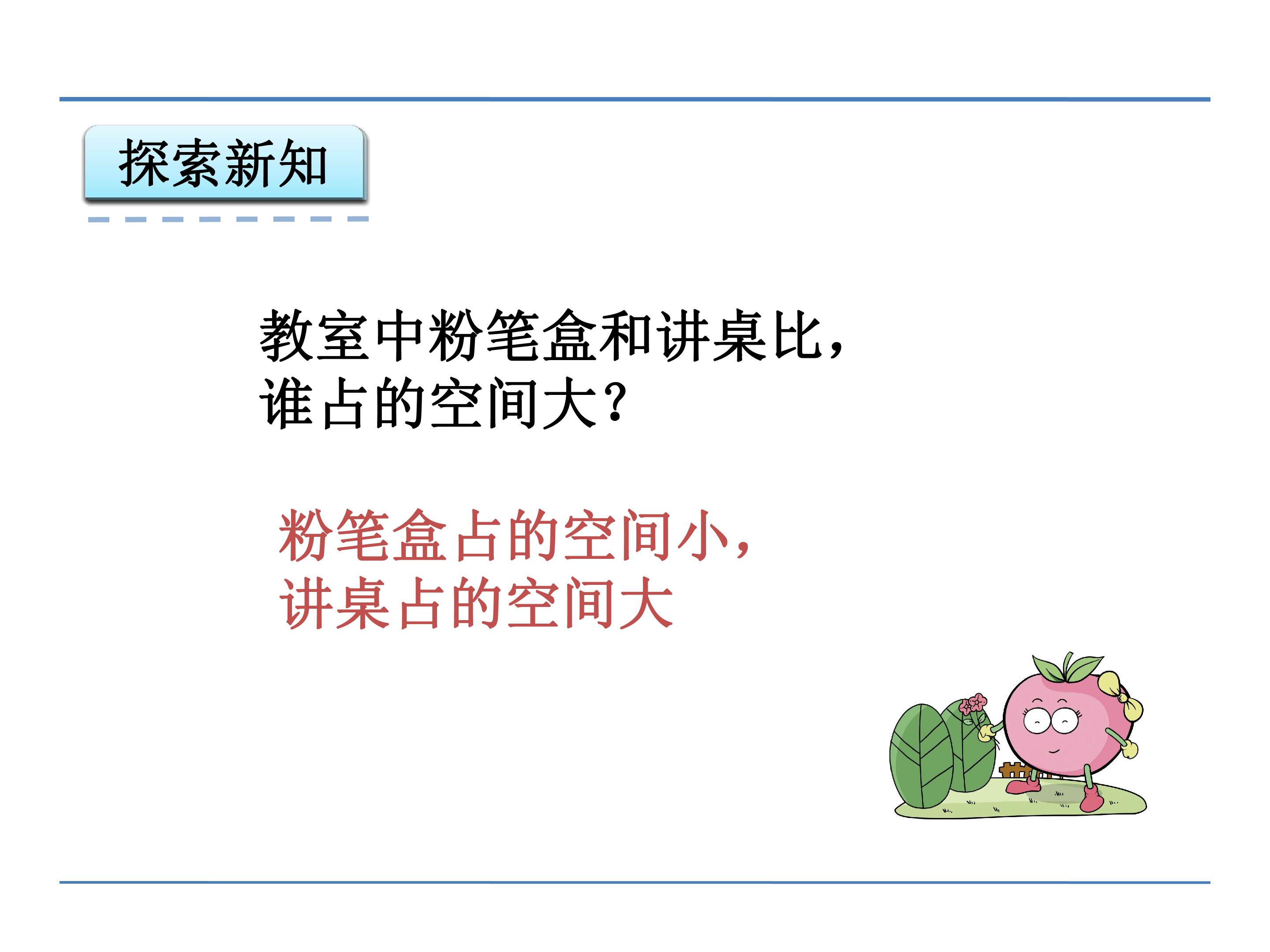 探索新知

教室中粉笔盒和讲桌比，谁占的空间大？

粉笔盒占的空间小，讲桌占的空间大